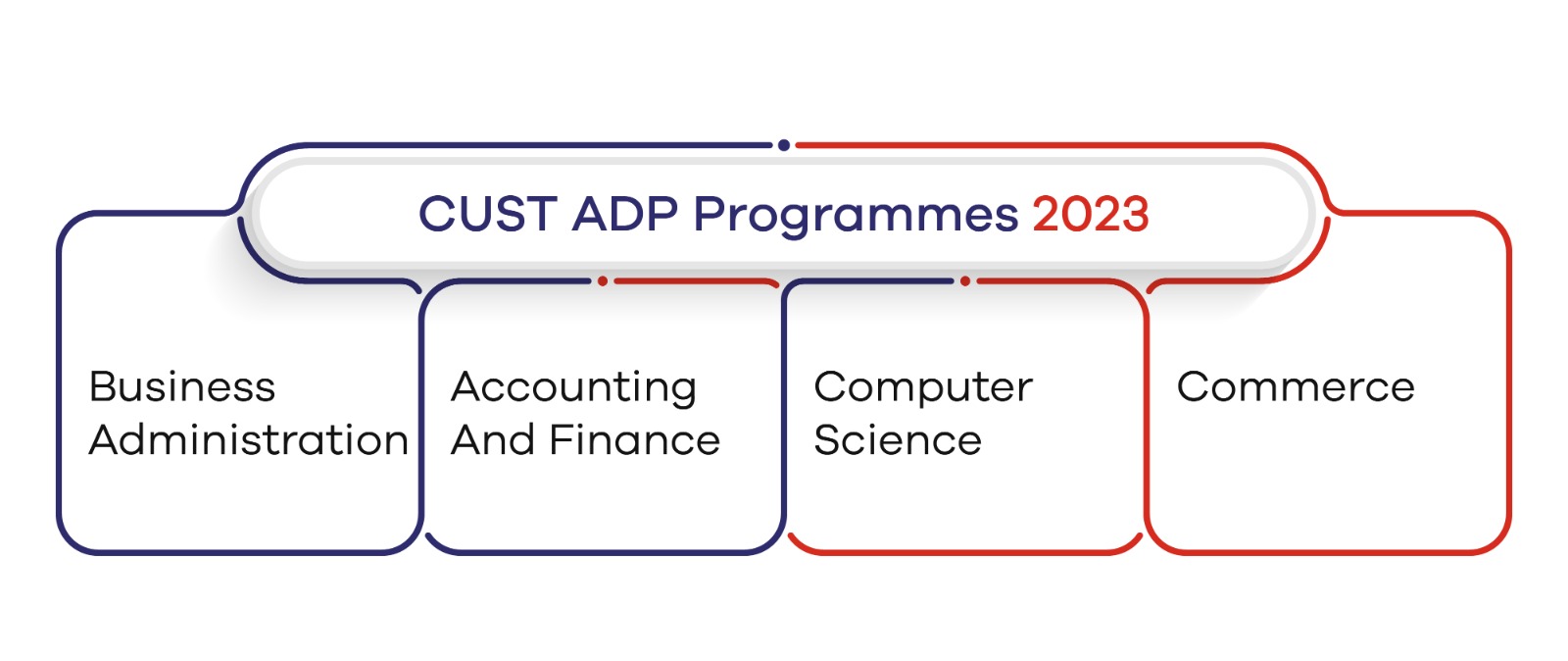 CUST ADP Programmes 2023

Business Administration

Accounting And Finance

Computer Science

Commerce